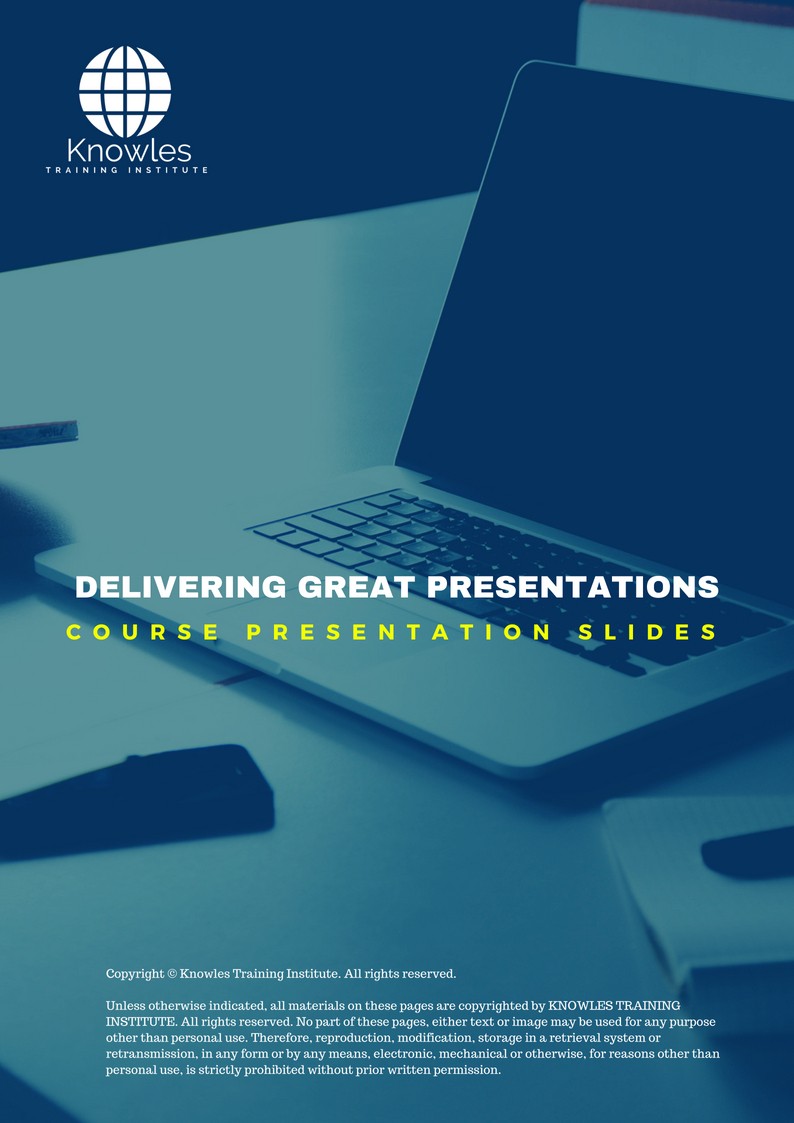 Knowles
TRAINING INSTITUTE

DELIVERING GREAT PRESENTATIONS
COURSE PRESENTATION SLIDES

Copyright © Knowles Training Institute. All rights reserved.

Unless otherwise indicated, all materials on these pages are copyrighted by KNOWLES TRAINING INSTITUTE. All rights reserved. No part of these pages, either text or image may be used for any purpose other than personal use. Therefore, reproduction, modification, storage in a retrieval system or retransmission, in any form or by any means, electronic, mechanical or otherwise, for reasons other than personal use, is strictly prohibited without prior written permission.